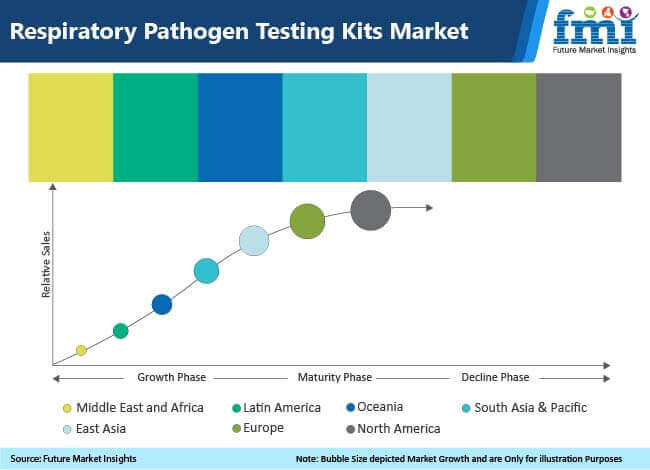 Respiratory Pathogen Testing Kits Market

fmi
Future Market Insights

Relative Sales

Growth Phase
Maturity Phase
Decline Phase

Middle East and Africa
Latin America
Oceania
South Asia & Pacific
East Asia
Europe
North America

Source: Future Market Insights
Note: Bubble Size depicted Market Growth and are Only for illustration Purposes